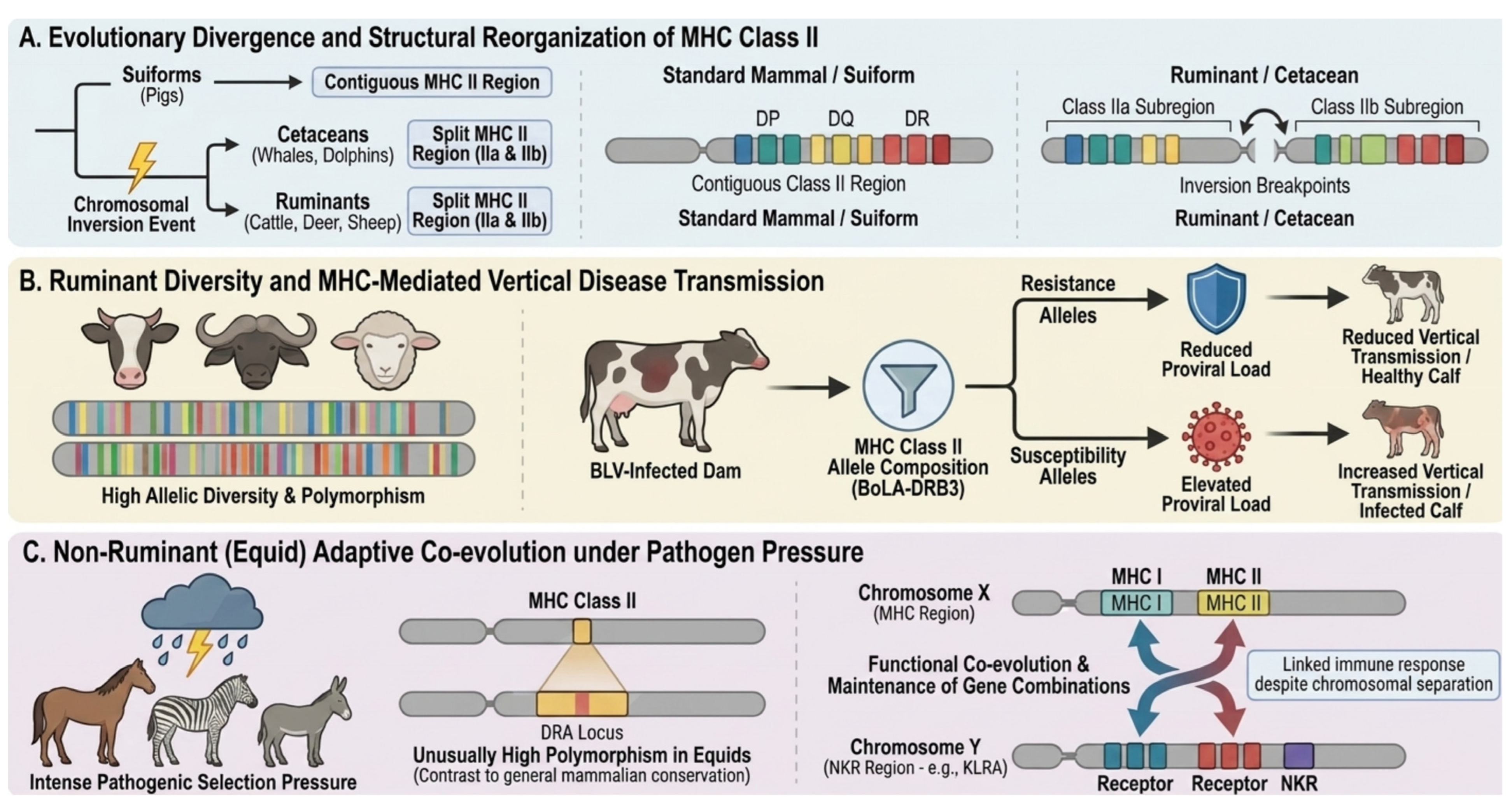 A. Evolutionary Divergence and Structural Reorganization of MHC Class II

Suiforms (Pigs)
Contiguous MHC II Region
Cetaceans (Whales, Dolphins)
Split MHC II Region (IIa & IIb)
Chromosomal Inversion Event
Ruminants (Cattle, Deer, Sheep)
Split MHC II Region (IIa & IIb)

Standard Mammal / Suiform
DP
DQ
DR
Contiguous Class II Region
Standard Mammal / Suiform

Ruminant / Cetacean
Class IIa Subregion
Class IIb Subregion
Inversion Breakpoints
Ruminant / Cetacean

B. Ruminant Diversity and MHC-Mediated Vertical Disease Transmission

High Allelic Diversity & Polymorphism

BLV-Infected Dam
MHC Class II Allele Composition (BoLA-DRB3)
Resistance Alleles
Reduced Proviral Load
Reduced Vertical Transmission / Healthy Calf
Susceptibility Alleles
Elevated Proviral Load
Increased Vertical Transmission / Infected Calf

C. Non-Ruminant (Equid) Adaptive Co-evolution under Pathogen Pressure

Intense Pathogenic Selection Pressure

MHC Class II
DRA Locus
Unusually High Polymorphism in Equids
(Contrast to general mammalian conservation)

Chromosome X (MHC Region)
MHC I
MHC II
MHC I
MHC II
Functional Co-evolution & Maintenance of Gene Combinations
Linked immune response despite chromosomal separation
Chromosome Y (NKR Region - e.g., KLRA)
Receptor
Receptor
NKR